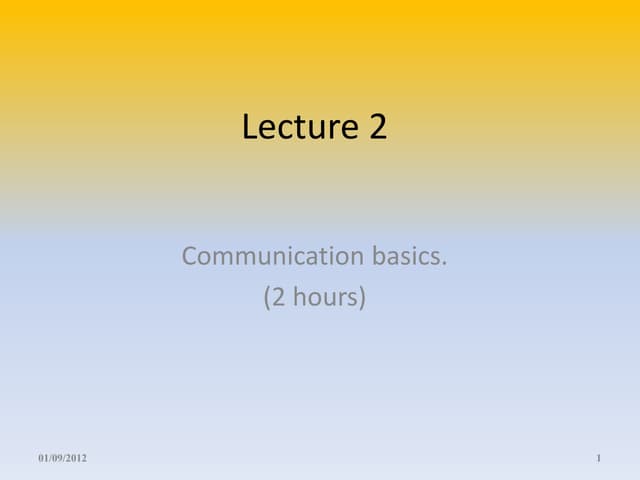 Lecture 2

Communication basics.
(2 hours)

01/09/2012

1